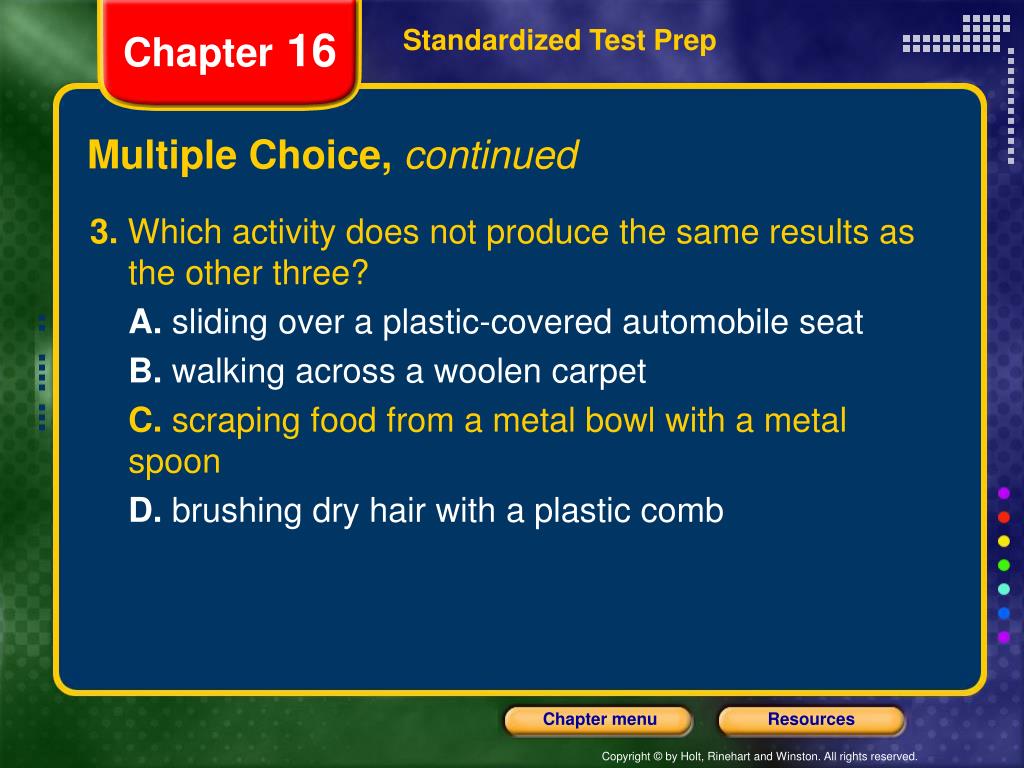 Chapter 16

Standardized Test Prep

Multiple Choice, continued

3. Which activity does not produce the same results as the other three?

A. sliding over a plastic-covered automobile seat

B. walking across a woolen carpet

C. scraping food from a metal bowl with a metal spoon

D. brushing dry hair with a plastic comb

Chapter menu

Resources

Copyright © by Holt, Rinehart and Winston. All rights reserved.